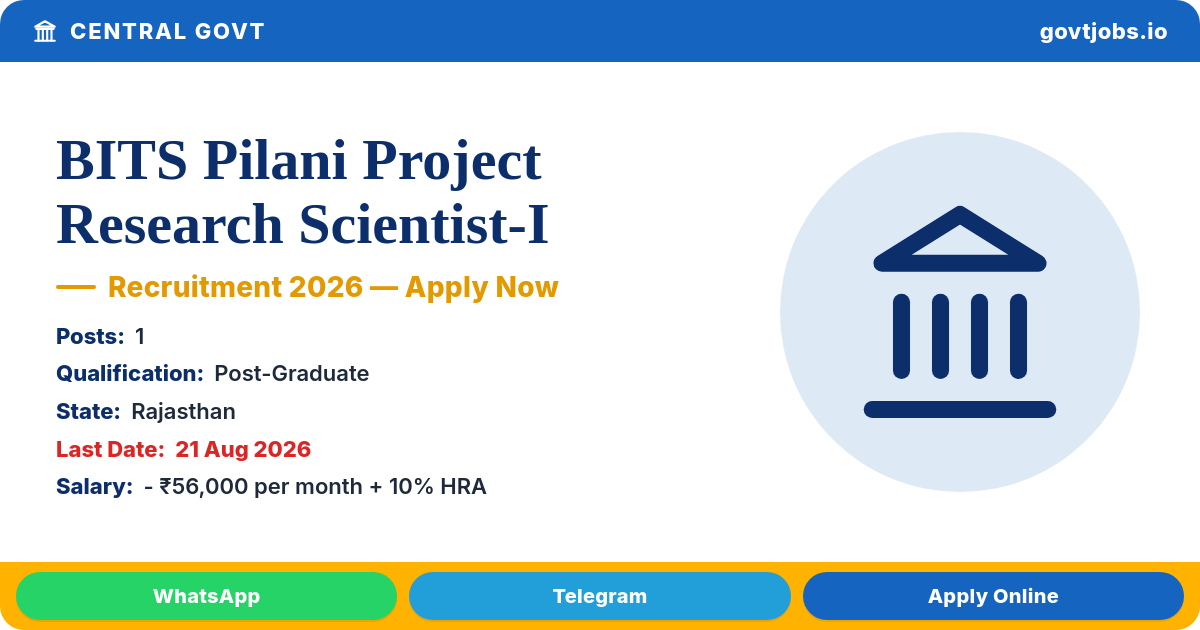 CENTRAL GOVT

govtjobs.io

BITS Pilani Project Research Scientist-I

— Recruitment 2026 — Apply Now

Posts: 1

Qualification: Post-Graduate

State: Rajasthan

Last Date: 21 Aug 2026

Salary: - ₹56,000 per month + 10% HRA

WhatsApp

Telegram

Apply Online